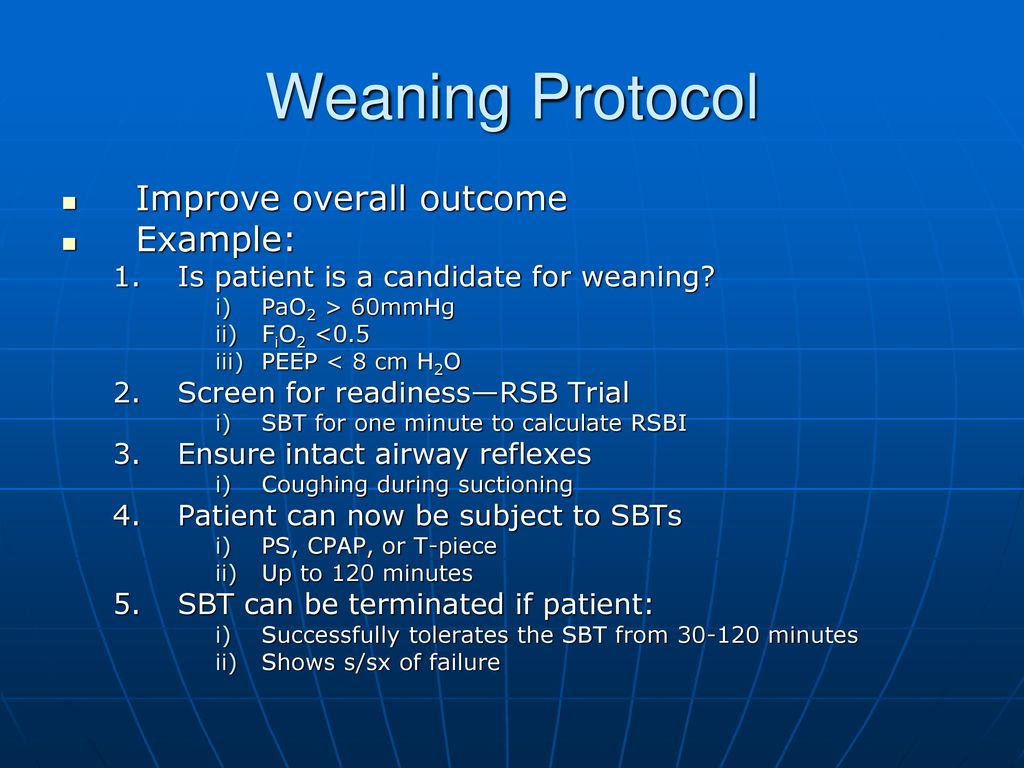 Weaning Protocol

- Improve overall outcome
- Example:

1. Is patient is a candidate for weaning?
   i) $PaO_2$ > 60mmHg
   ii) $F_iO_2$ <0.5
   iii) PEEP < 8 cm $H_2O$
2. Screen for readiness—RSB Trial
   i) SBT for one minute to calculate RSBI
3. Ensure intact airway reflexes
   i) Coughing during suctioning
4. Patient can now be subject to SBTs
   i) PS, CPAP, or T-piece
   ii) Up to 120 minutes
5. SBT can be terminated if patient:
   i) Successfully tolerates the SBT from 30-120 minutes
   ii) Shows s/sx of failure